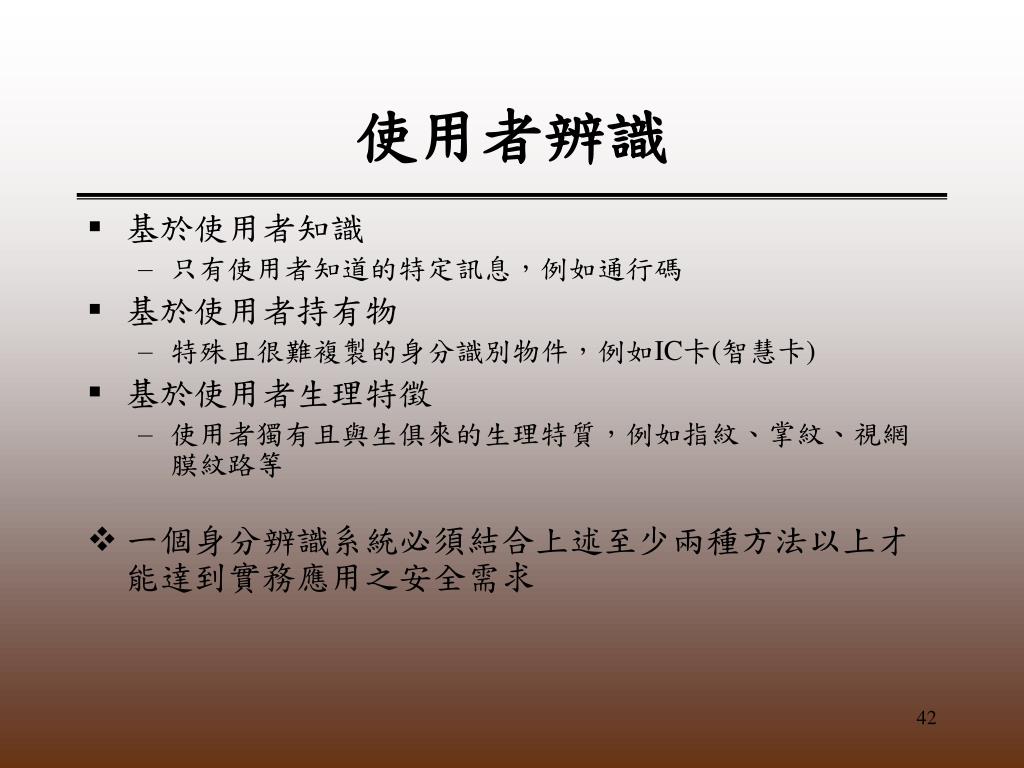 使用者辨識

▪ 基於使用者知識
– 只有使用者知道的特定訊息，例如通行碼

▪ 基於使用者持有物
– 特殊且很難複製的身分識別物件，例如IC卡(智慧卡)

▪ 基於使用者生理特徵
– 使用者獨有且與生俱來的生理特質，例如指紋、掌紋、視網膜紋路等

❖ 一個身分辨識系統必須結合上述至少兩種方法以上才能達到實務應用之安全需求

42